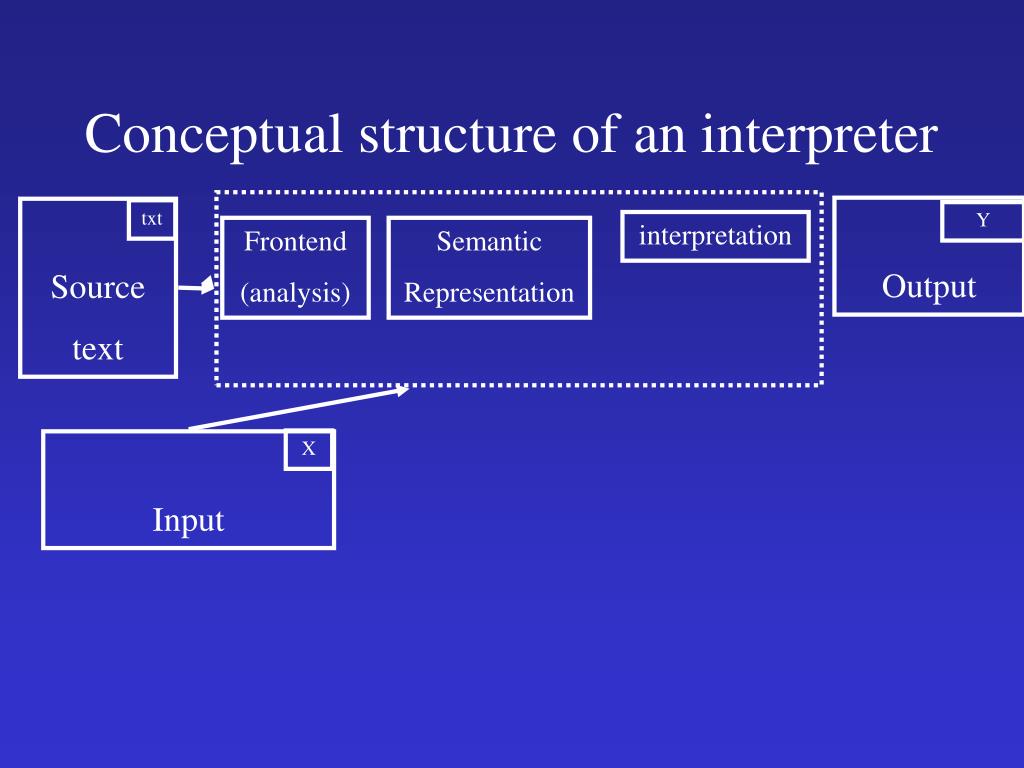 Conceptual structure of an interpreter

txt

Source text

Frontend (analysis)

Semantic Representation

interpretation

Y

Output

X

Input